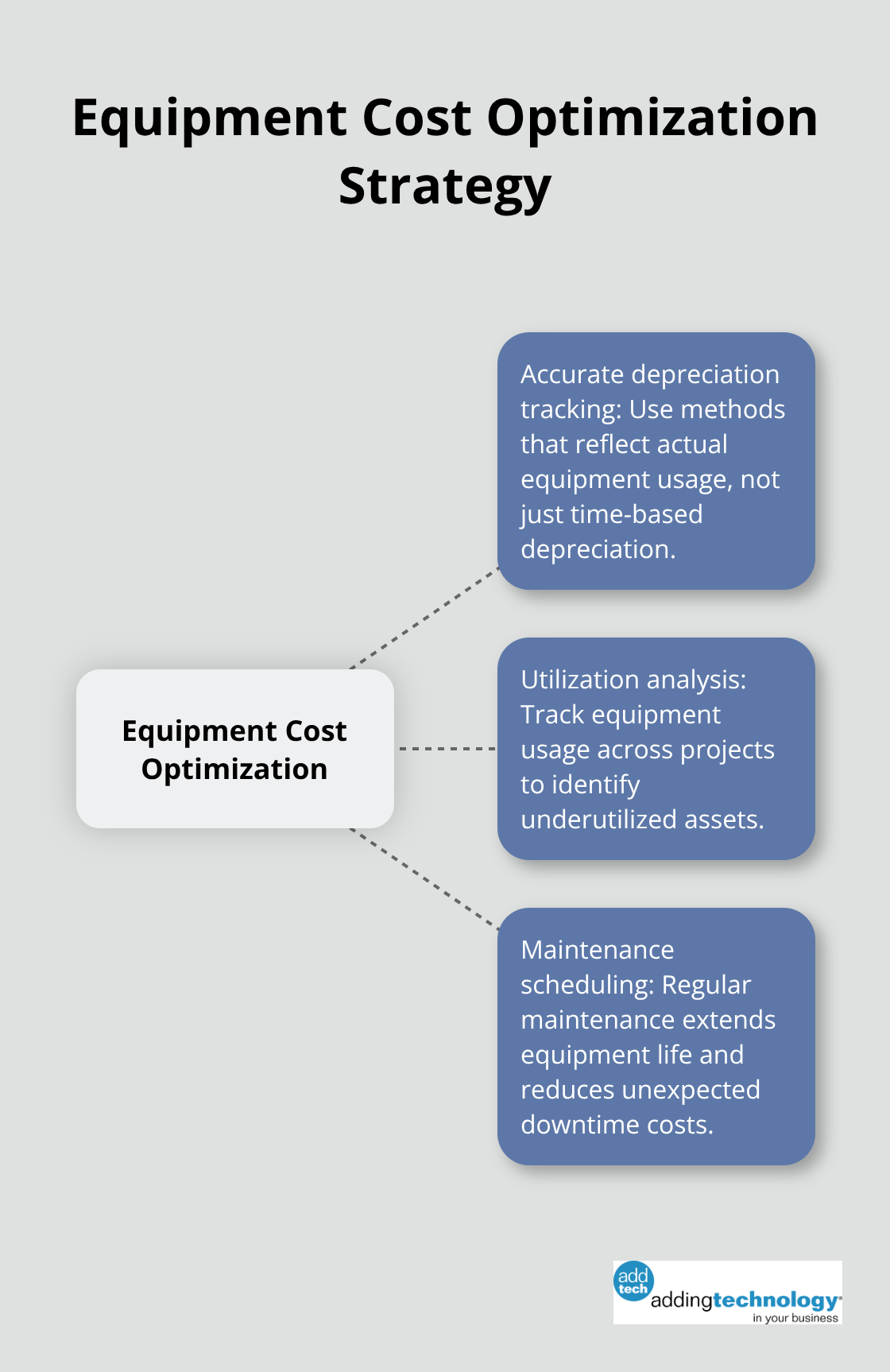 Equipment Cost Optimization Strategy

Equipment Cost Optimization

Accurate depreciation tracking: Use methods that reflect actual equipment usage, not just time-based depreciation.

Utilization analysis: Track equipment usage across projects to identify underutilized assets.

Maintenance scheduling: Regular maintenance extends equipment life and reduces unexpected downtime costs.

add tech addingtechnology in your business